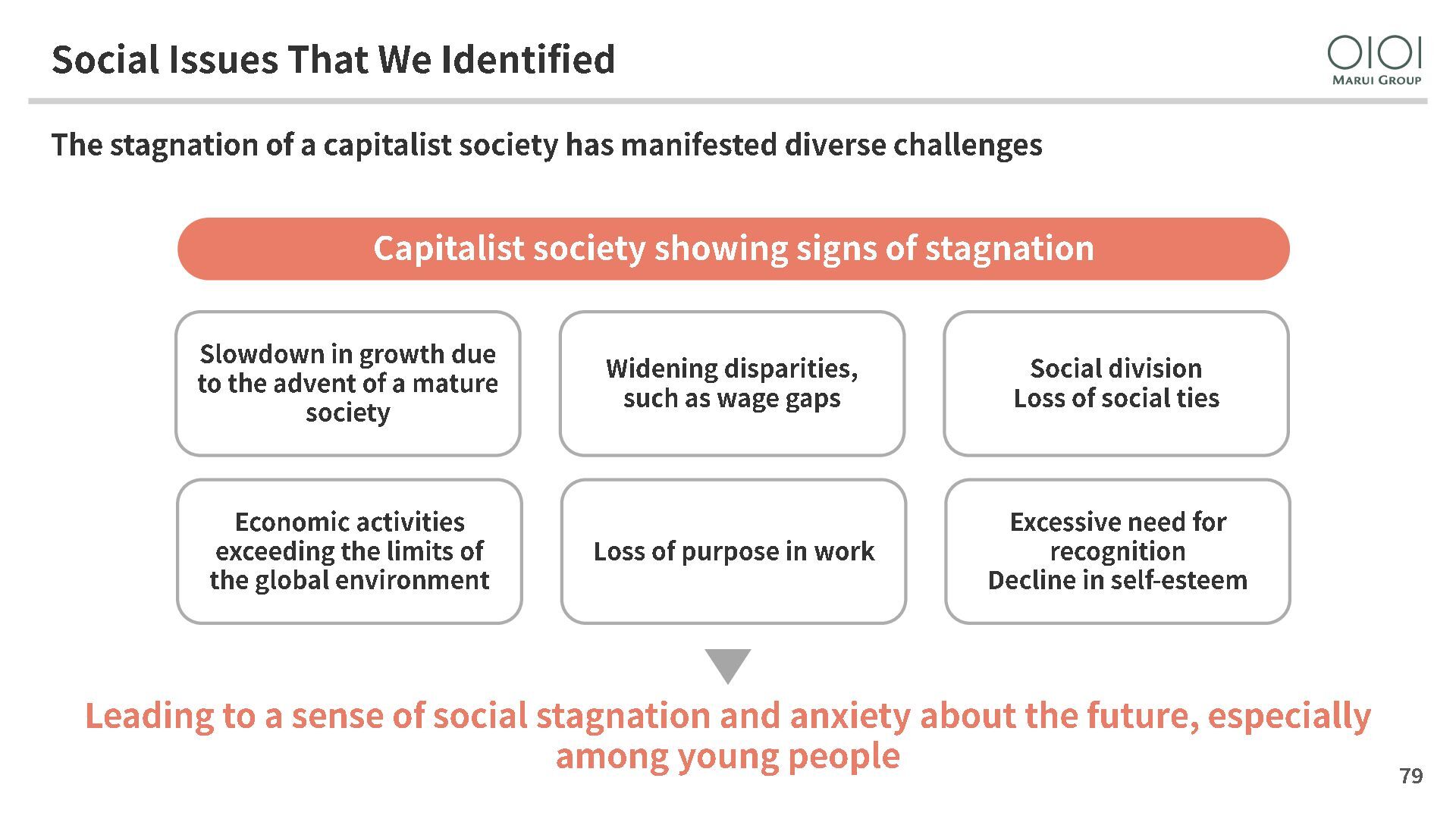 Social Issues That We Identified

OIOI
MARUI GROUP

The stagnation of a capitalist society has manifested diverse challenges

Capitalist society showing signs of stagnation

Slowdown in growth due to the advent of a mature society

Widening disparities, such as wage gaps

Social division
Loss of social ties

Economic activities exceeding the limits of the global environment

Loss of purpose in work

Excessive need for recognition
Decline in self-esteem

Leading to a sense of social stagnation and anxiety about the future, especially among young people

79